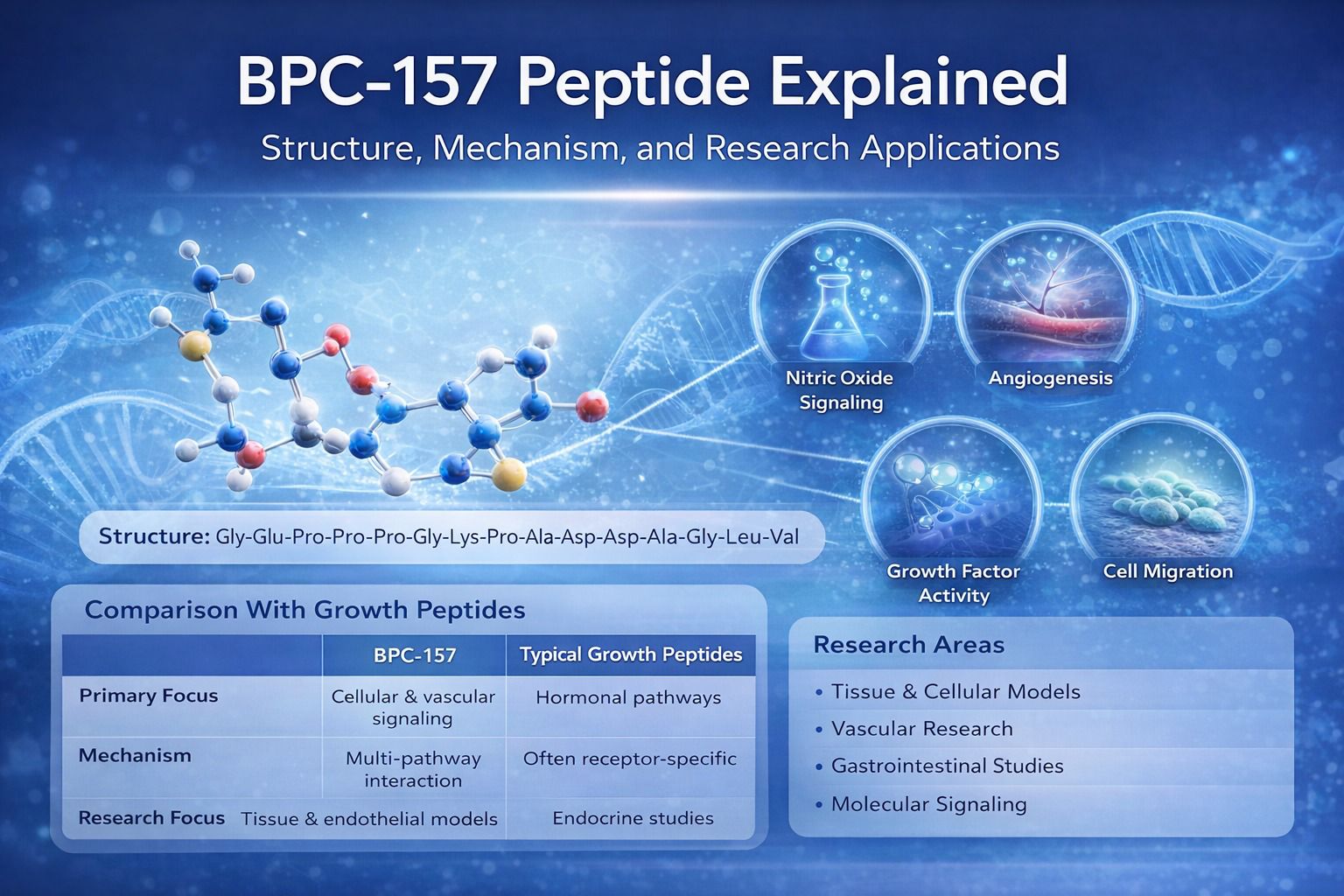 BPC-157 Peptide Explained

Structure, Mechanism, and Research Applications

Nitric Oxide Signaling

Angiogenesis

Growth Factor Activity

Cell Migration

Structure: Gly-Glu-Pro-Pro-Pro-Gly-Lys-Pro-Ala-Asp-Asp-Ala-Gly-Leu-Val

Comparison With Growth Peptides

| | BPC-157 | Typical Growth Peptides |
|---|---|---|
| Primary Focus | Cellular & vascular signaling | Hormonal pathways |
| Mechanism | Multi-pathway interaction | Often receptor-specific |
| Research Focus | Tissue & endothelial models | Endocrine studies |

Research Areas

• Tissue & Cellular Models
• Vascular Research
• Gastrointestinal Studies
• Molecular Signaling